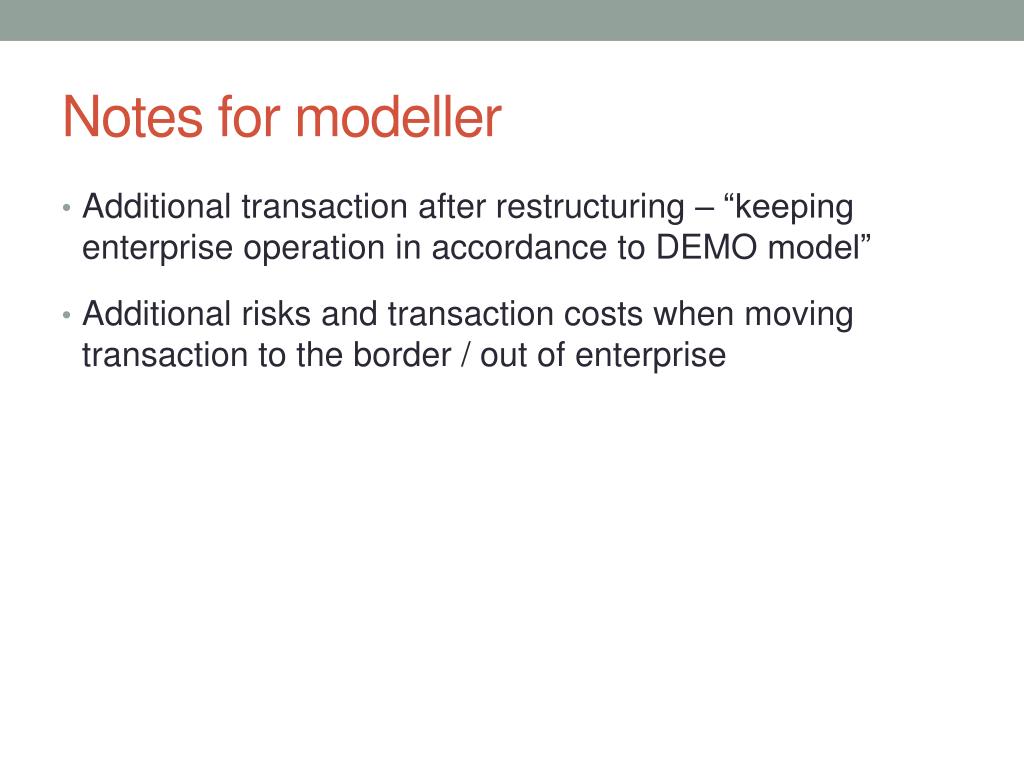 Notes for modeller

• Additional transaction after restructuring – “keeping enterprise operation in accordance to DEMO model”

• Additional risks and transaction costs when moving transaction to the border / out of enterprise